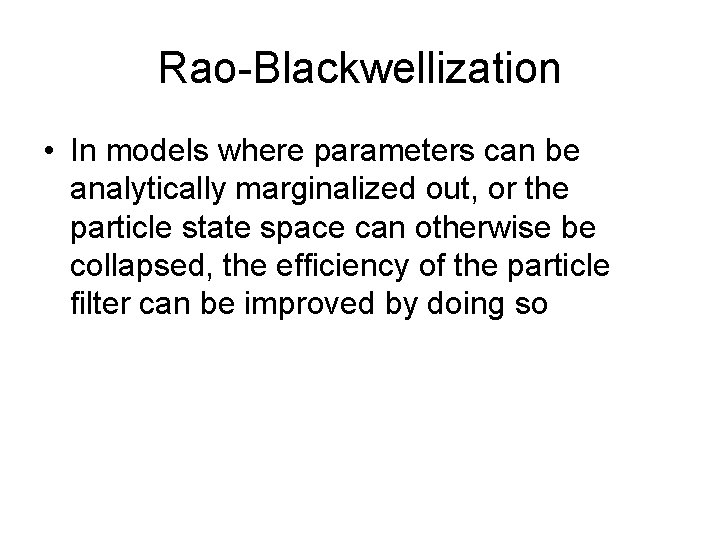 Rao-Blackwellization

• In models where parameters can be analytically marginalized out, or the particle state space can otherwise be collapsed, the efficiency of the particle filter can be improved by doing so